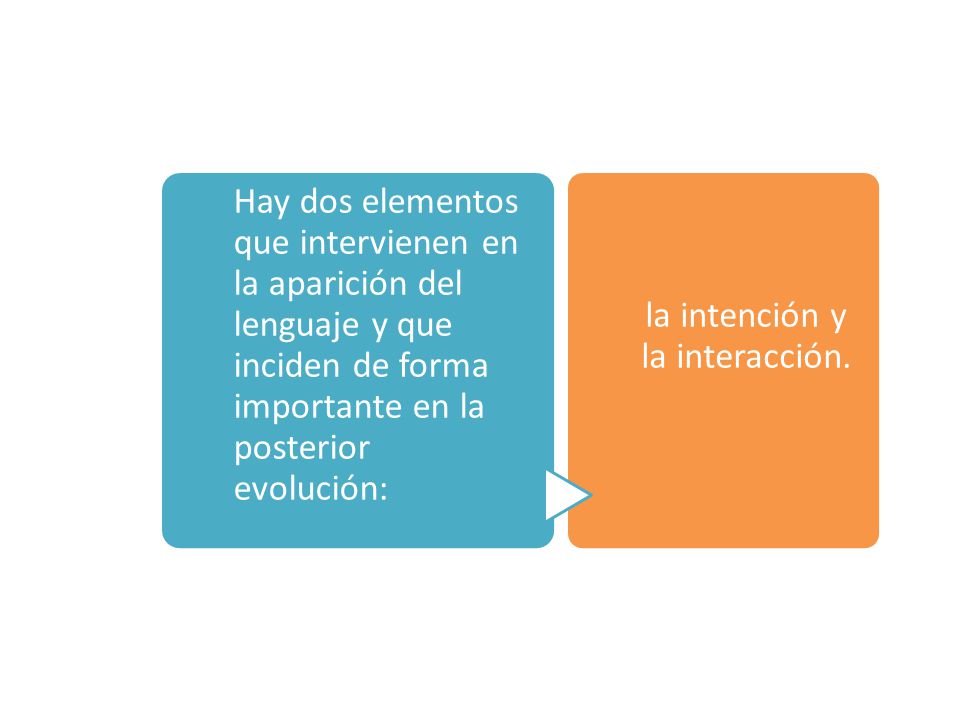 Hay dos elementos que intervienen en la aparición del lenguaje y que inciden de forma importante en la posterior evolución:

la intención y la interacción.